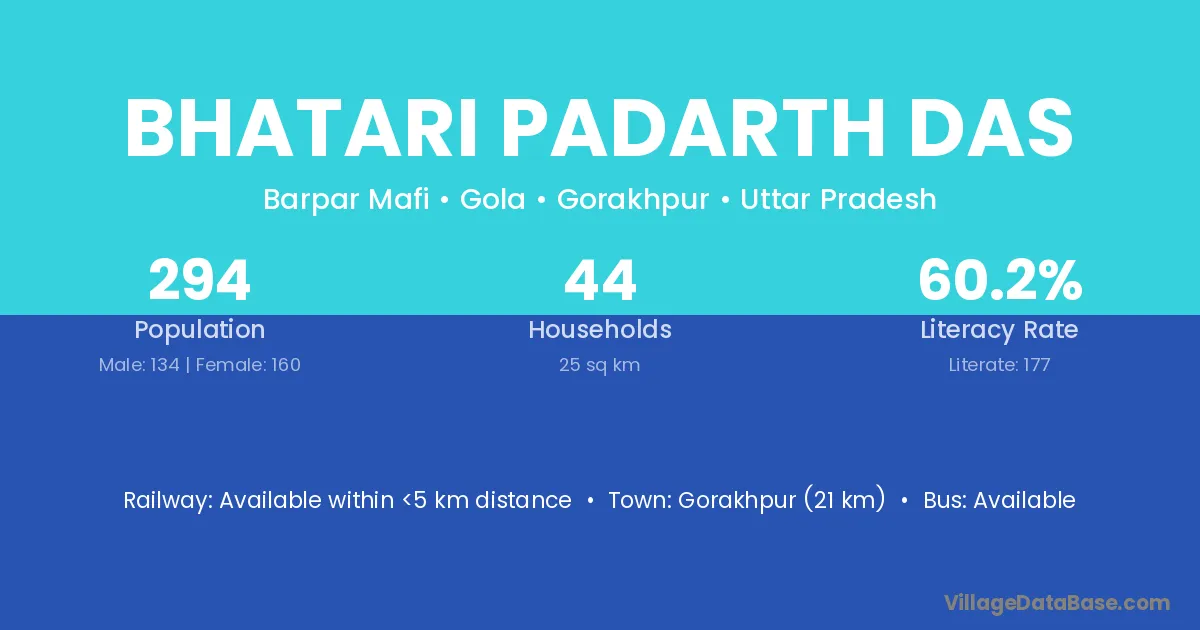 BHATARI PADARTH DAS

Barpar Mafi • Gola • Gorakhpur • Uttar Pradesh

294
Population
Male: 134 | Female: 160

44
Households
25 sq km

60.2%
Literacy Rate
Literate: 177

Railway: Available within <5 km distance • Town: Gorakhpur (21 km) • Bus: Available

VillageDataBase.com